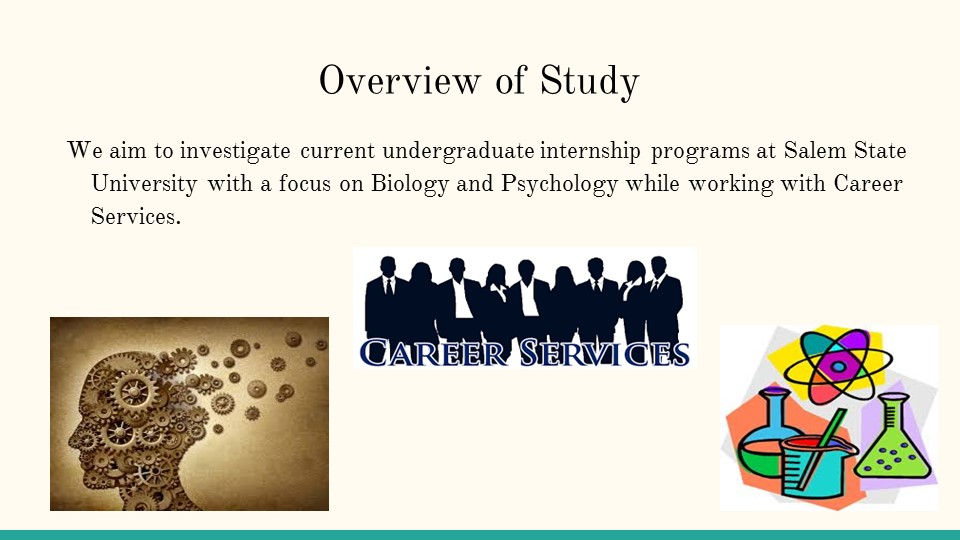 Overview of Study

We aim to investigate current undergraduate internship programs at Salem State University with a focus on Biology and Psychology while working with Career Services.

CAREER SERVICES